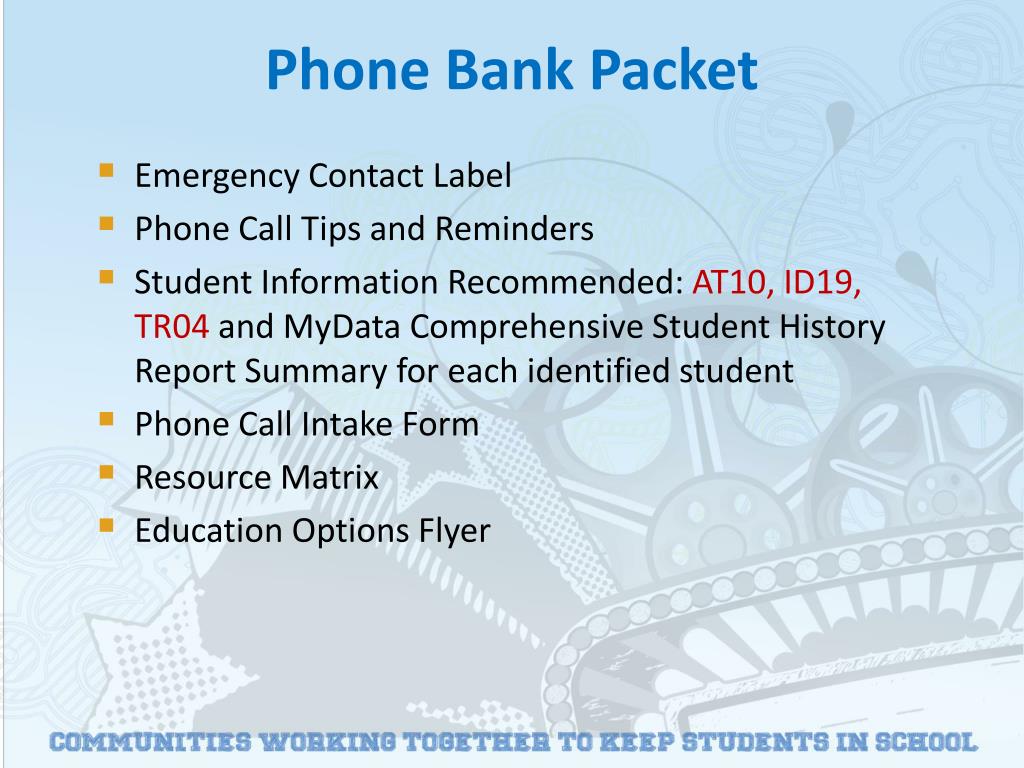 Phone Bank Packet

- Emergency Contact Label
- Phone Call Tips and Reminders
- Student Information Recommended: AT10, ID19, TR04 and MyData Comprehensive Student History Report Summary for each identified student
- Phone Call Intake Form
- Resource Matrix
- Education Options Flyer

COMMUNITIES WORKING TOGETHER TO KEEP STUDENTS IN SCHOOL